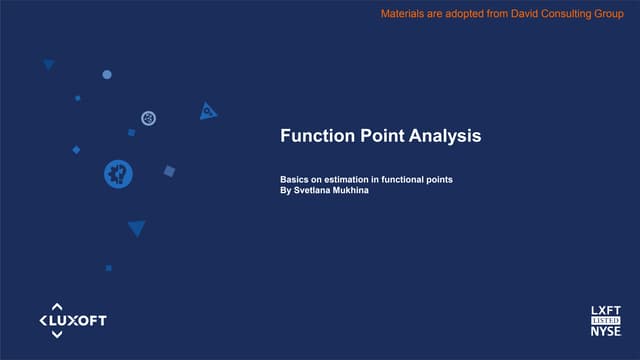 Materials are adopted from David Consulting Group

Function Point Analysis

Basics on estimation in functional points
By Svetlana Mukhina

LUXOFT

LXFT
LISTED
NYSE